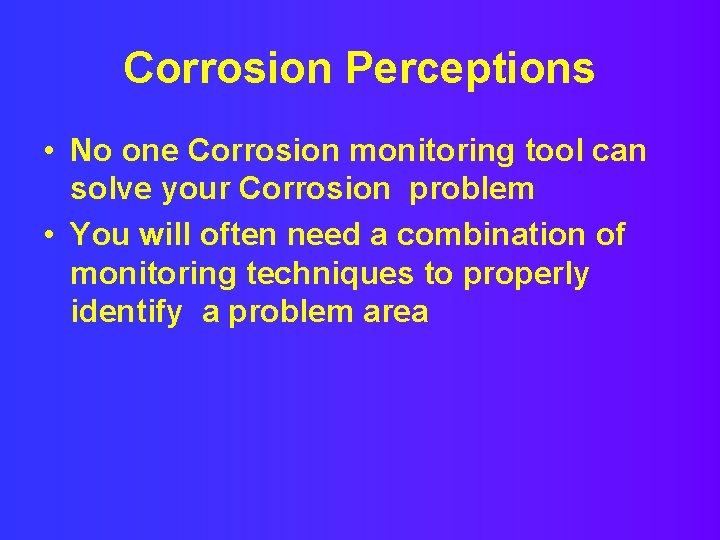 Corrosion Perceptions

• No one Corrosion monitoring tool can solve your Corrosion problem
• You will often need a combination of monitoring techniques to properly identify a problem area